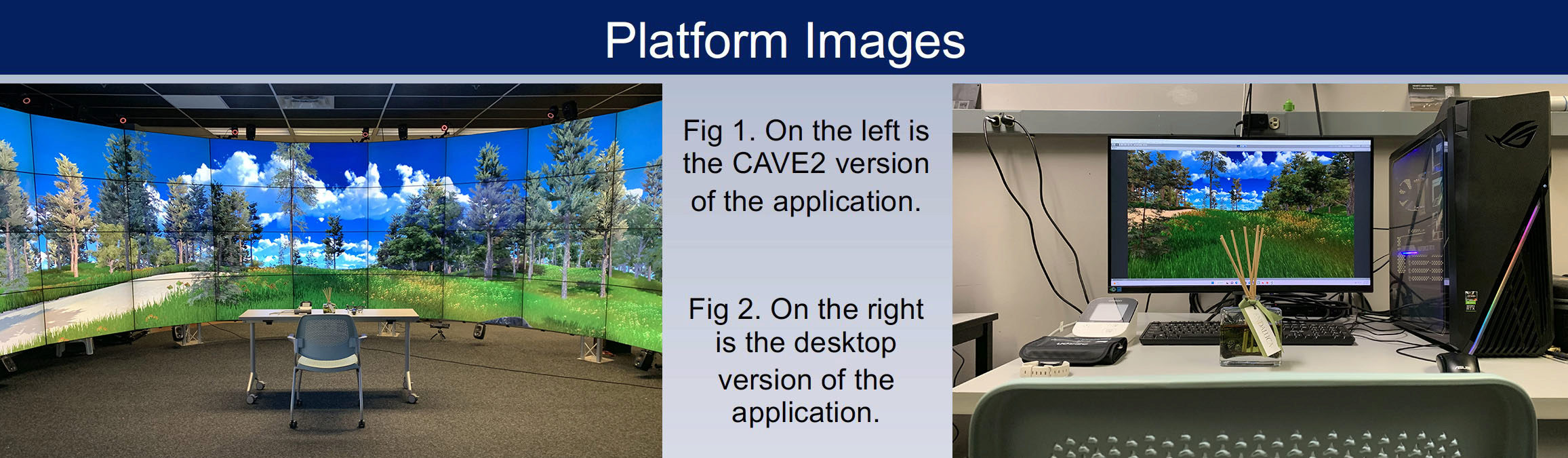 Platform Images

Fig 1. On the left is the CAVE2 version of the application.

Fig 2. On the right is the desktop version of the application.